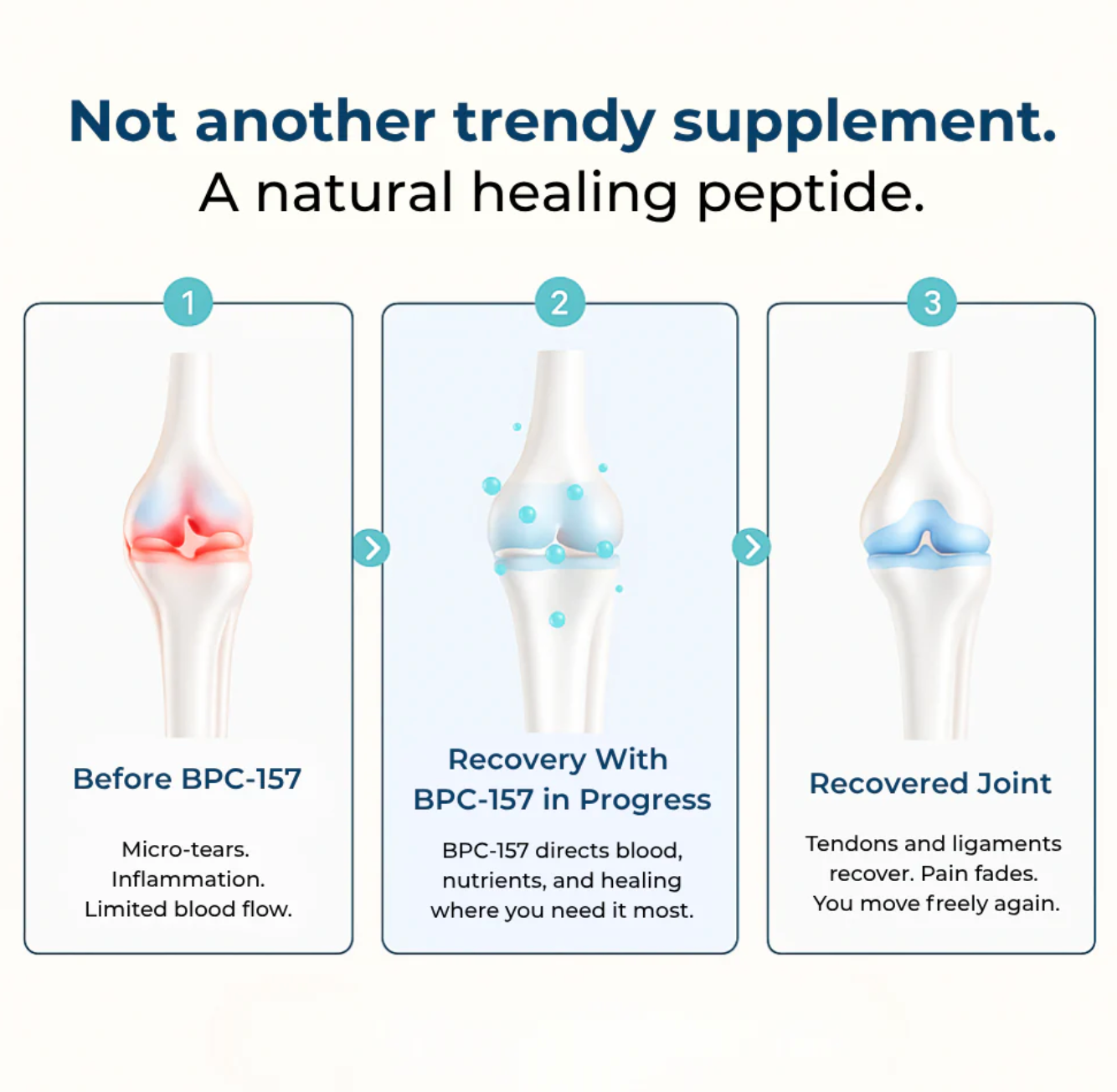 Not another trendy supplement.
A natural healing peptide.

1

Before BPC-157

Micro-tears.
Inflammation.
Limited blood flow.

2

Recovery With BPC-157 in Progress

BPC-157 directs blood, nutrients, and healing where you need it most.

3

Recovered Joint

Tendons and ligaments recover. Pain fades. You move freely again.